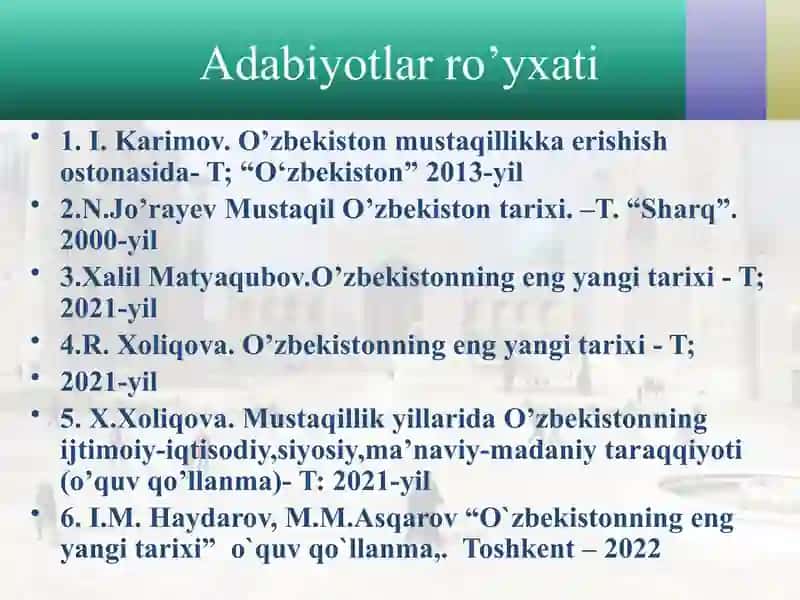 Adabiyotlar ro’yxati

• 1. I. Karimov. O’zbekiston mustaqillikka erishish ostonasida- T; “O‘zbekiston” 2013-yil
• 2.N.Jo’rayev Mustaqil O’zbekiston tarixi. –T. “Sharq”. 2000-yil
• 3.Xalil Matyaqubov.O’zbekistonning eng yangi tarixi - T; 2021-yil
• 4.R. Xoliqova. O’zbekistonning eng yangi tarixi - T;
• 2021-yil
• 5. X.Xoliqova. Mustaqillik yillarida O’zbekistonning ijtimoiy-iqtisodiy,siyosiy,ma’naviy-madaniy taraqqiyoti (o’quv qo’llanma)- T: 2021-yil
• 6. I.M. Haydarov, M.M.Asqarov “O`zbekistonning eng yangi tarixi” o`quv qo`llanma,. Toshkent – 2022